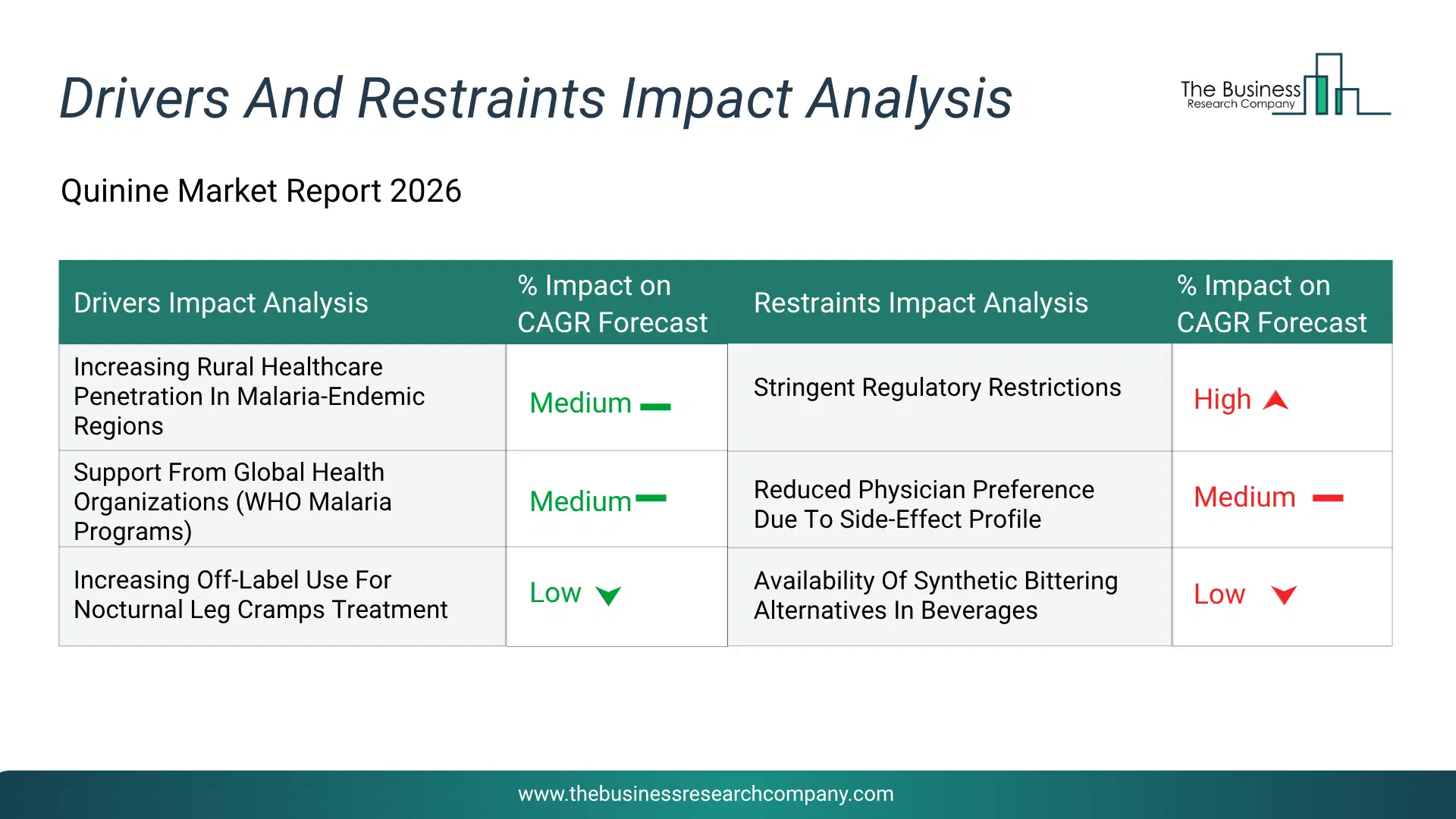 Drivers And Restraints Impact Analysis

The Business Research Company

Quinine Market Report 2026

| Drivers Impact Analysis | % Impact on CAGR Forecast | Restraints Impact Analysis | % Impact on CAGR Forecast |
|---|---|---|---|
| Increasing Rural Healthcare Penetration In Malaria-Endemic Regions | Medium | Stringent Regulatory Restrictions | High |
| Support From Global Health Organizations (WHO Malaria Programs) | Medium | Reduced Physician Preference Due To Side-Effect Profile | Medium |
| Increasing Off-Label Use For Nocturnal Leg Cramps Treatment | Low | Availability Of Synthetic Bittering Alternatives In Beverages | Low |

www.thebusinessresearchcompany.com